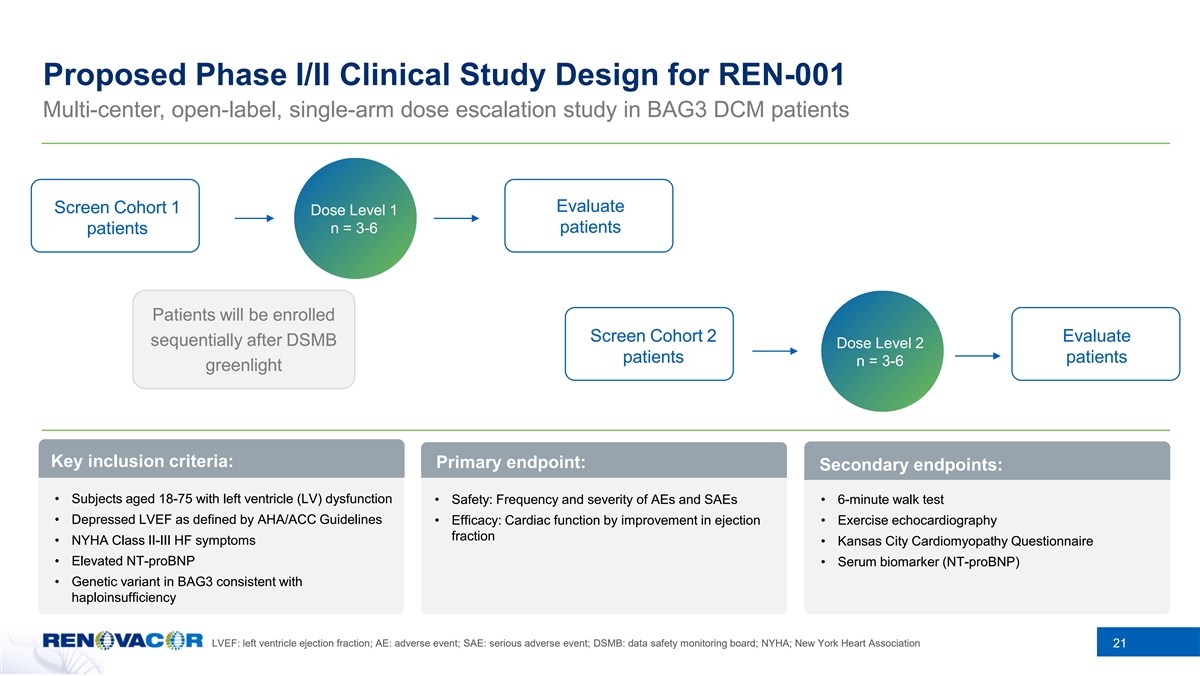 Proposed Phase I/II Clinical Study Design for REN-001

Multi-center, open-label, single-arm dose escalation study in BAG3 DCM patients

Screen Cohort 1 patients

Dose Level 1
n = 3-6

Evaluate patients

Patients will be enrolled sequentially after DSMB greenlight

Screen Cohort 2 patients

Dose Level 2
n = 3-6

Evaluate patients

Key inclusion criteria:

• Subjects aged 18-75 with left ventricle (LV) dysfunction
• Depressed LVEF as defined by AHA/ACC Guidelines
• NYHA Class II-III HF symptoms
• Elevated NT-proBNP
• Genetic variant in BAG3 consistent with haploinsufficiency

Primary endpoint:

• Safety: Frequency and severity of AEs and SAEs
• Efficacy: Cardiac function by improvement in ejection fraction

Secondary endpoints:

• 6-minute walk test
• Exercise echocardiography
• Kansas City Cardiomyopathy Questionnaire
• Serum biomarker (NT-proBNP)

RENOVACOR

LVEF: left ventricle ejection fraction; AE: adverse event; SAE: serious adverse event; DSMB: data safety monitoring board; NYHA; New York Heart Association

21